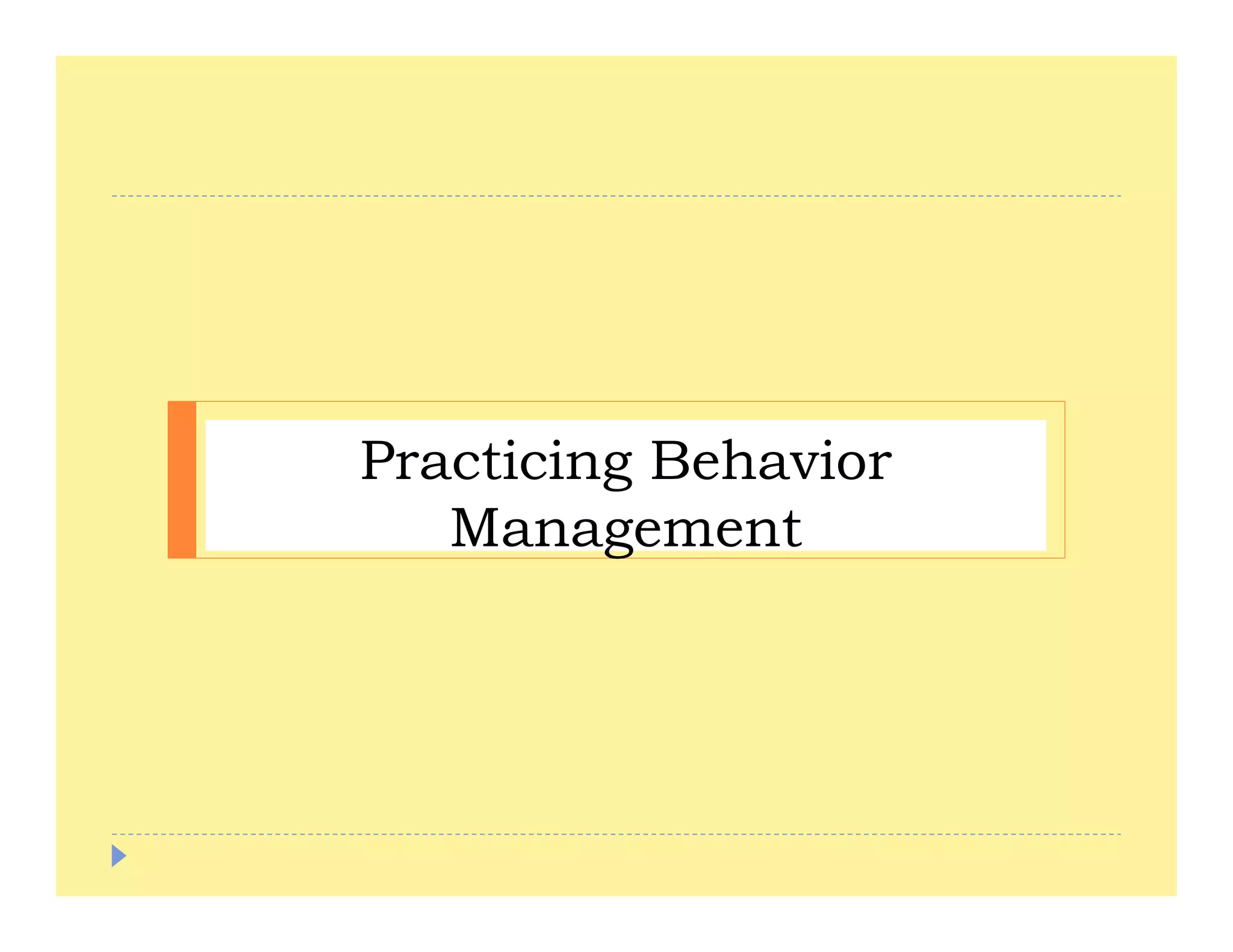 Practicing Behavior Management